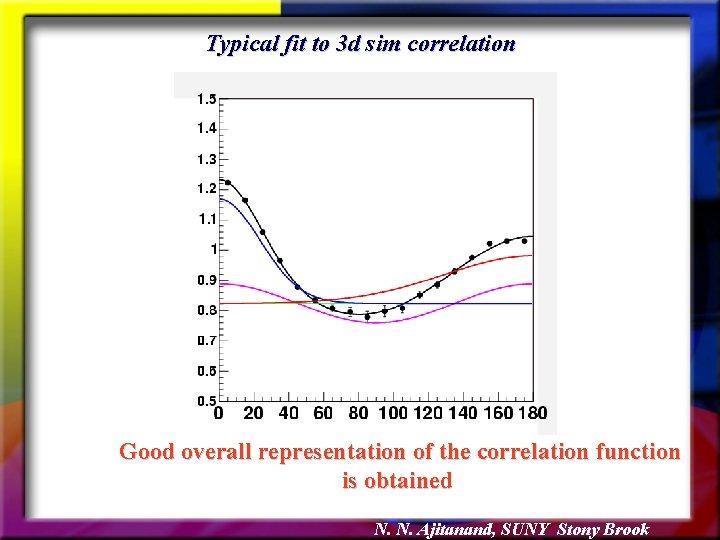 Typical fit to 3d sim correlation

1.5
1.4
1.3
1.2
1.1
1
0.9
0.8
0.7
0.6
0.5
0 20 40 60 80 100 120 140 160 180

Good overall representation of the correlation function is obtained

N. N. Ajitanand, SUNY Stony Brook